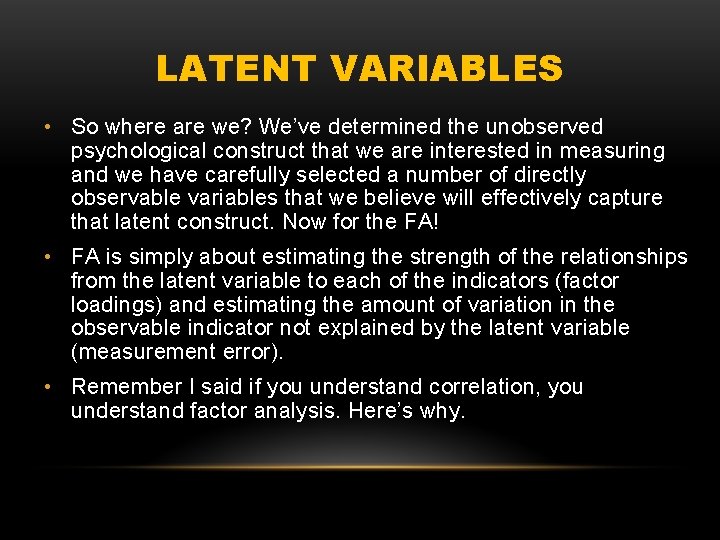 LATENT VARIABLES

• So where are we? We've determined the unobserved psychological construct that we are interested in measuring and we have carefully selected a number of directly observable variables that we believe will effectively capture that latent construct. Now for the FA!

• FA is simply about estimating the strength of the relationships from the latent variable to each of the indicators (factor loadings) and estimating the amount of variation in the observable indicator not explained by the latent variable (measurement error).

• Remember I said if you understand correlation, you understand factor analysis. Here's why.